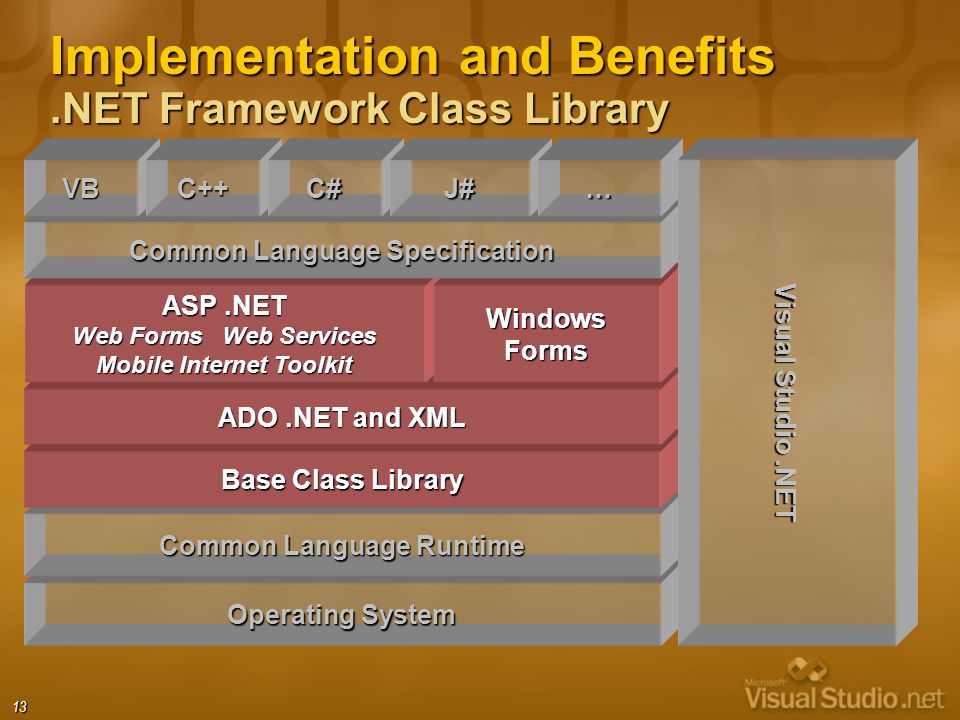 Implementation and Benefits
.NET Framework Class Library

VB C++ C# J# …

Common Language Specification

ASP .NET
Web Forms Web Services
Mobile Internet Toolkit

Windows Forms

ADO .NET and XML

Base Class Library

Common Language Runtime

Operating System

Visual Studio .NET

13

Microsoft Visual Studio .net